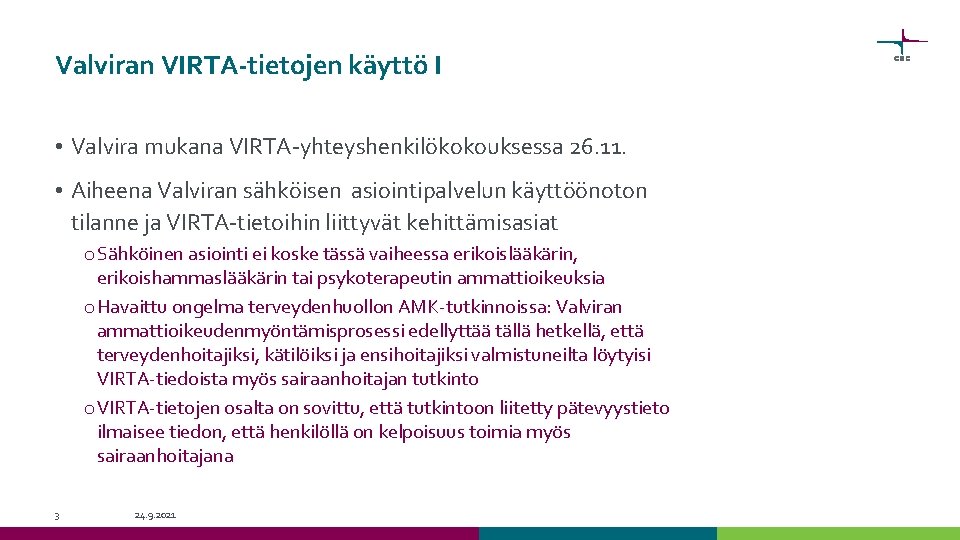 Valviran VIRTA-tietojen käyttö I

CSC

• Valvira mukana VIRTA-yhteyshenkilökokouksessa 26.11.

• Aiheena Valviran sähköisen asiointipalvelun käyttöönoton tilanne ja VIRTA-tietoihin liittyvät kehittämisasiat

o Sähköinen asiointi ei koske tässä vaiheessa erikoislääkärin, erikoishammaslääkärin tai psykoterapeutin ammattioikeuksia

o Havaittu ongelma terveydenhuollon AMK-tutkinnoissa: Valviran ammattioikeudenmyöntämisprosessi edellyttää tällä hetkellä, että terveydenhoitajiksi, kätilöiksi ja ensihoitajiksi valmistuneilta löytyisi VIRTA-tiedoista myös sairaanhoitajan tutkinto

o VIRTA-tietojen osalta on sovittu, että tutkintoon liitetty pätevyystieto ilmaisee tiedon, että henkilöllä on kelpoisuus toimia myös sairaanhoitajana

3

24.9.2021